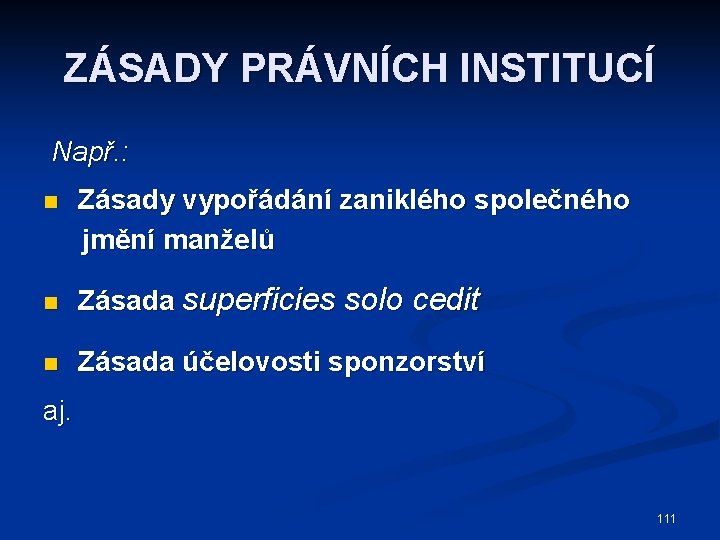 ZÁSADY PRÁVNÍCH INSTITUCÍ

Např.:

- Zásady vypořádání zaniklého společného jmění manželů
- Zásada superficies solo cedit
- Zásada účelovosti sponzorství

aj.

111